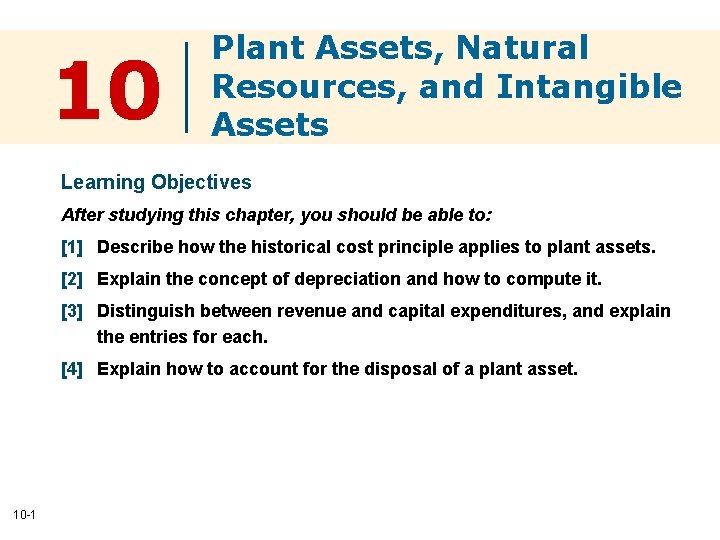 10

Plant Assets, Natural Resources, and Intangible Assets

Learning Objectives

After studying this chapter, you should be able to:

[1] Describe how the historical cost principle applies to plant assets.

[2] Explain the concept of depreciation and how to compute it.

[3] Distinguish between revenue and capital expenditures, and explain the entries for each.

[4] Explain how to account for the disposal of a plant asset.

10-1